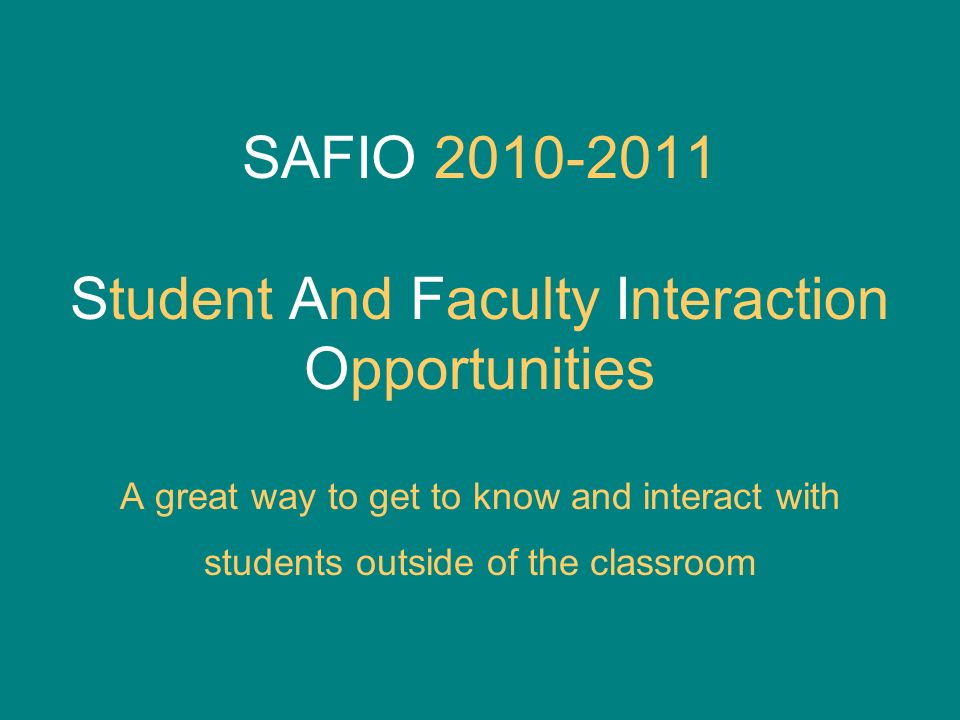 SAFIO 2010-2011

Student And Faculty Interaction Opportunities

A great way to get to know and interact with students outside of the classroom